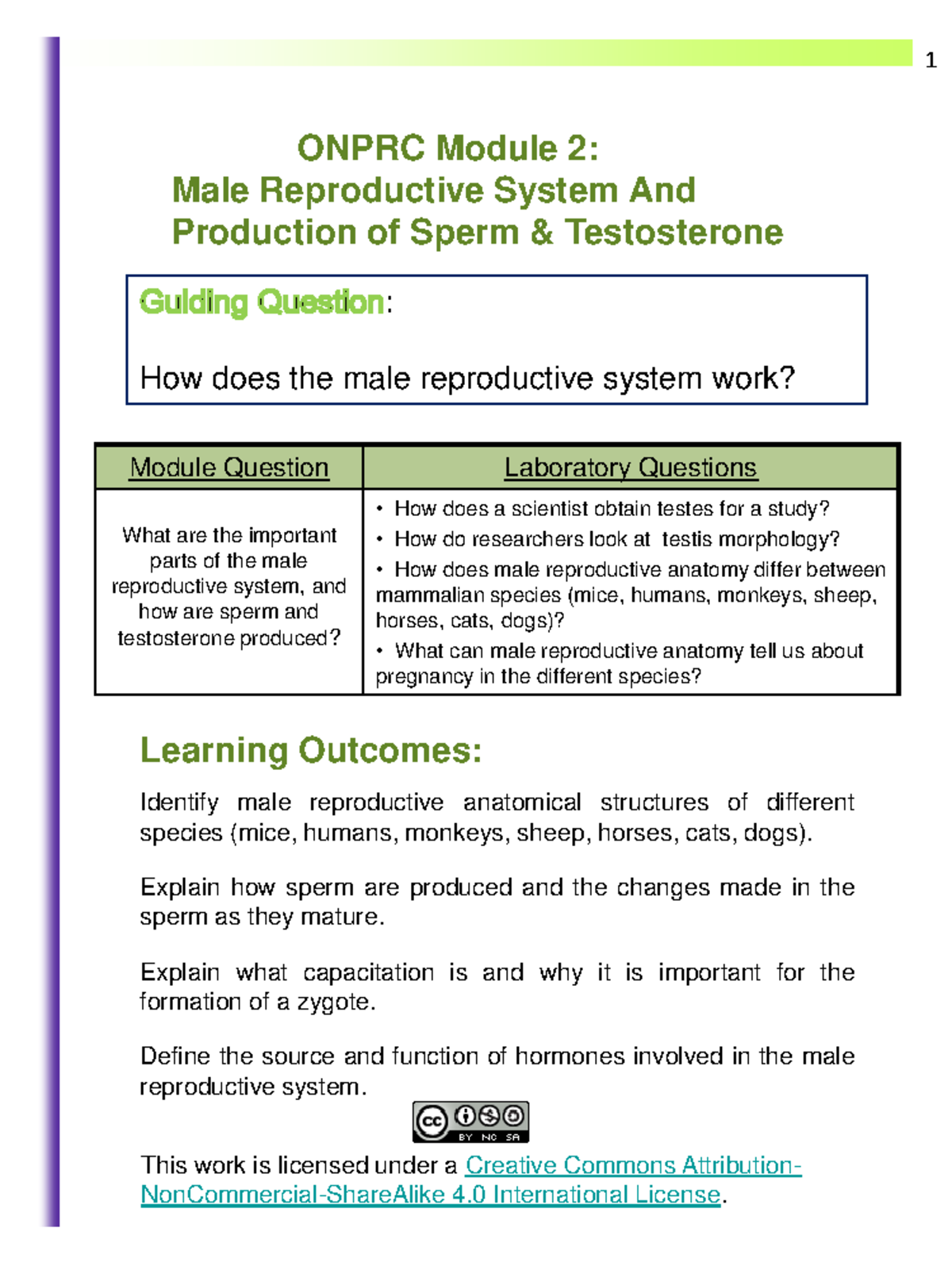 1

ONPRC Module 2:
Male Reproductive System And Production of Sperm & Testosterone

Guiding Question:

How does the male reproductive system work?

| Module Question | Laboratory Questions |
|---|---|
| What are the important parts of the male reproductive system, and how are sperm and testosterone produced? | • How does a scientist obtain testes for a study? • How do researchers look at testis morphology? • How does male reproductive anatomy differ between mammalian species (mice, humans, monkeys, sheep, horses, cats, dogs)? • What can male reproductive anatomy tell us about pregnancy in the different species? |

Learning Outcomes:

Identify male reproductive anatomical structures of different species (mice, humans, monkeys, sheep, horses, cats, dogs).

Explain how sperm are produced and the changes made in the sperm as they mature.

Explain what capacitation is and why it is important for the formation of a zygote.

Define the source and function of hormones involved in the male reproductive system.

cc BY NC SA

This work is licensed under a Creative Commons Attribution-NonCommercial-ShareAlike 4.0 International License.